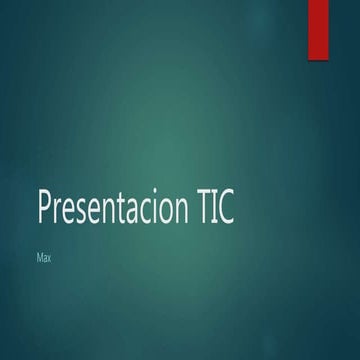 Presentacion TIC

Max